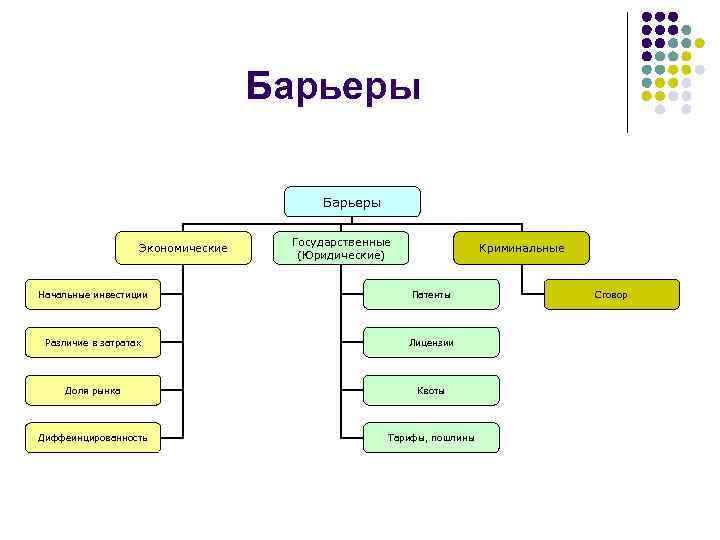 Барьеры

Барьеры

Экономические

Государственные (Юридические)

Криминальные

Начальные инвестиции

Различие в затратах

Доля рынка

Диффеинцированность

Патенты

Лицензии

Квоты

Тарифы, пошлины

Сговор